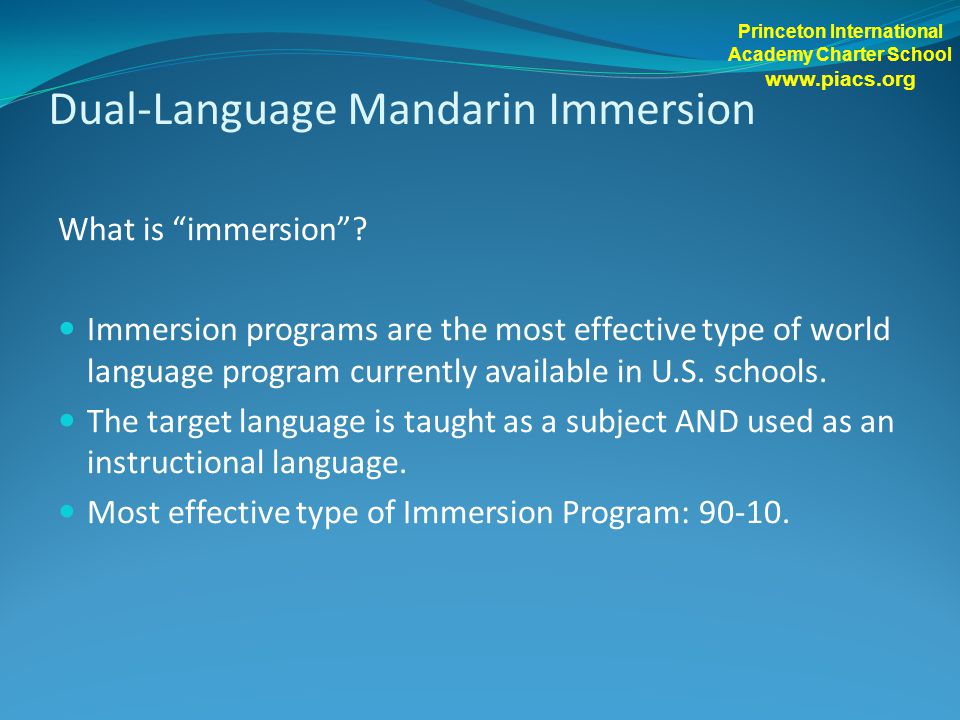 Princeton International Academy Charter School www.piacs.org

Dual-Language Mandarin Immersion

What is “immersion”?

Immersion programs are the most effective type of world language program currently available in U.S. schools.

The target language is taught as a subject AND used as an instructional language.

Most effective type of Immersion Program: 90-10.